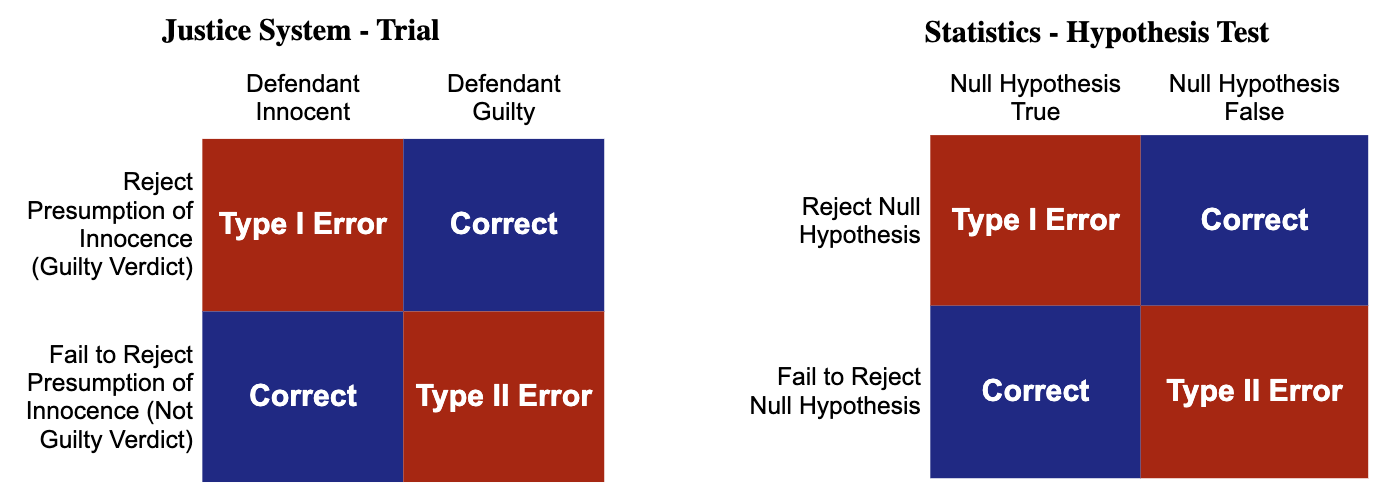 Justice System - Trial

| | Defendant Innocent | Defendant Guilty |
|---|---|---|
| Reject Presumption of Innocence (Guilty Verdict) | Type I Error | Correct |
| Fail to Reject Presumption of Innocence (Not Guilty Verdict) | Correct | Type II Error |

Statistics - Hypothesis Test

| | Null Hypothesis True | Null Hypothesis False |
|---|---|---|
| Reject Null Hypothesis | Type I Error | Correct |
| Fail to Reject Null Hypothesis | Correct | Type II Error |